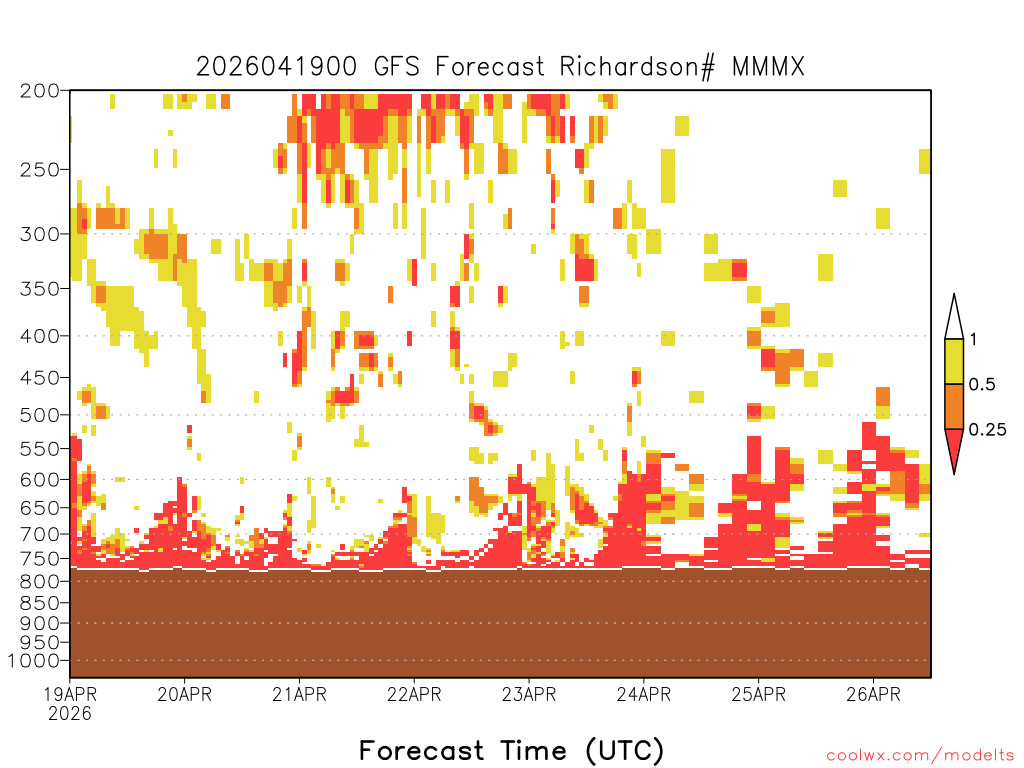 2026041900 GFS Forecast Richardson# MMMX

200
250
300
350
400
450
500
550
600
650
700
750
800
850
900
950
1000

1
0.5
0.25

19APR
2026
20APR
21APR
22APR
23APR
24APR
25APR
26APR

Forecast Time (UTC)

coolwx.com/modelts